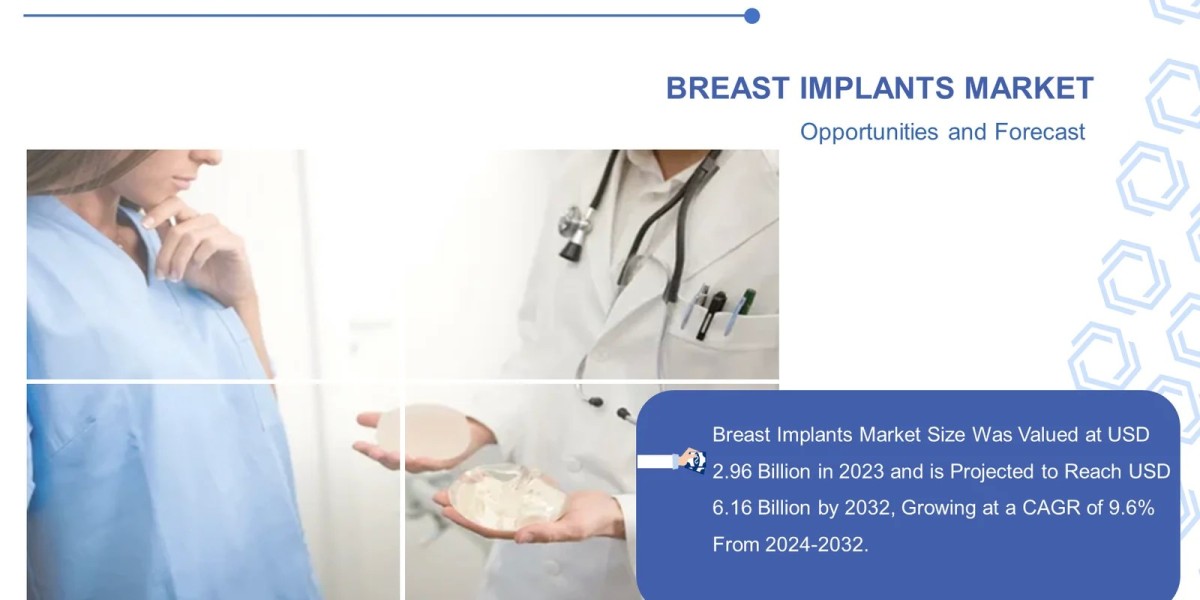 BREAST IMPLANTS MARKET

Opportunities and Forecast

Breast Implants Market Size Was Valued at USD 2.96 Billion in 2023 and is Projected to Reach USD 6.16 Billion by 2032, Growing at a CAGR of 9.6% From 2024-2032.